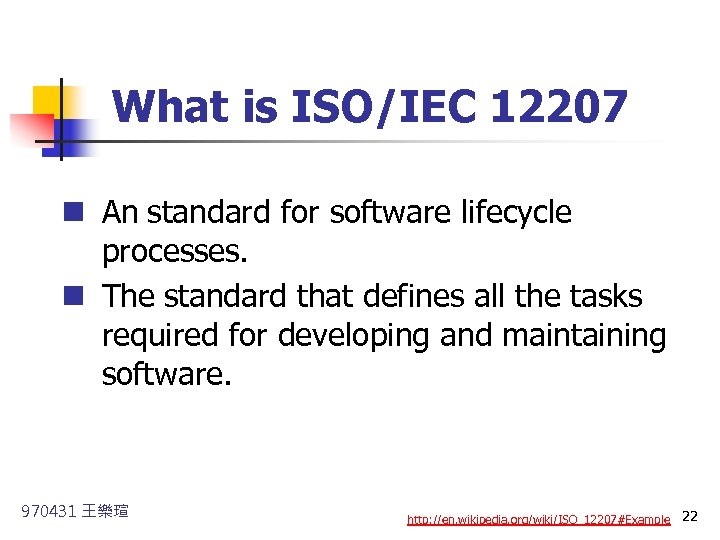 What is ISO/IEC 12207

An standard for software lifecycle processes.

The standard that defines all the tasks required for developing and maintaining software.

970431 王樂瑄

http://en.wikipedia.org/wiki/ISO_12207#Example 22